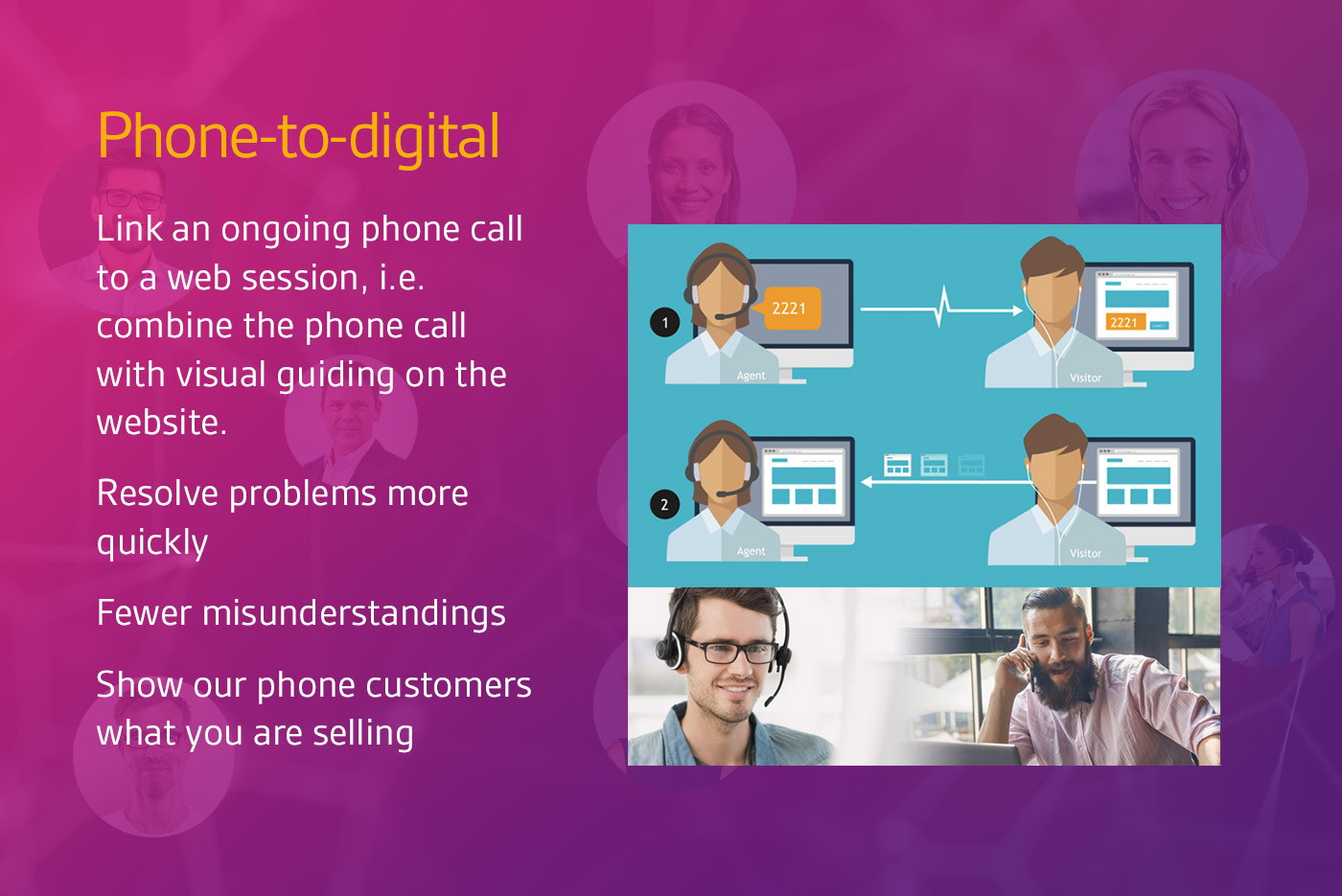 Phone-to-digital

Link an ongoing phone call to a web session, i.e. combine the phone call with visual guiding on the website.

Resolve problems more quickly

Fewer misunderstandings

Show our phone customers what you are selling

1

2221

Agent

2221

Visitor

2

Agent

Visitor